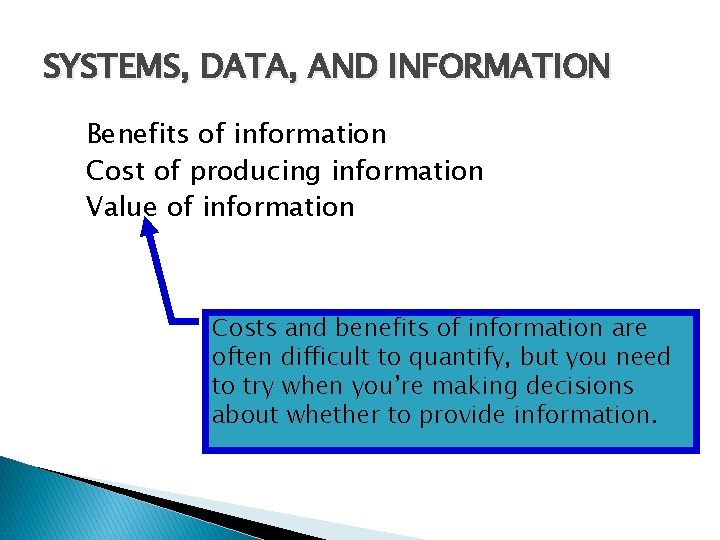 SYSTEMS, DATA, AND INFORMATION

Benefits of information
Cost of producing information
Value of information

Costs and benefits of information are often difficult to quantify, but you need to try when you're making decisions about whether to provide information.